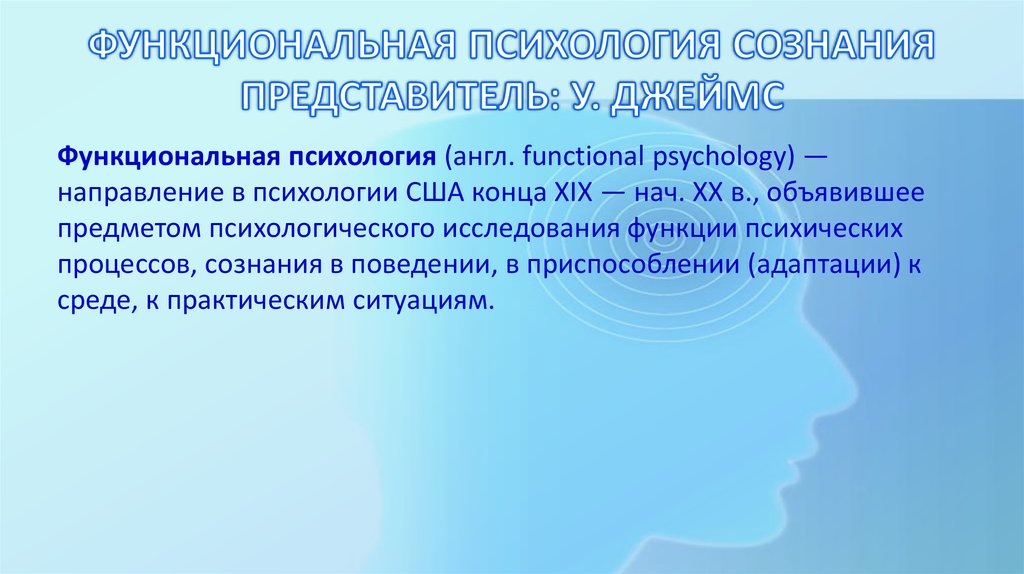 ФУНКЦИОНАЛЬНАЯ ПСИХОЛОГИЯ СОЗНАНИЯ ПРЕДСТАВИТЕЛЬ: У. ДЖЕЙМС

Функциональная психология (англ. functional psychology) — направление в психологии США конца XIX — нач. XX в., объявившее предметом психологического исследования функции психических процессов, сознания в поведении, в приспособлении (адаптации) к среде, к практическим ситуациям.